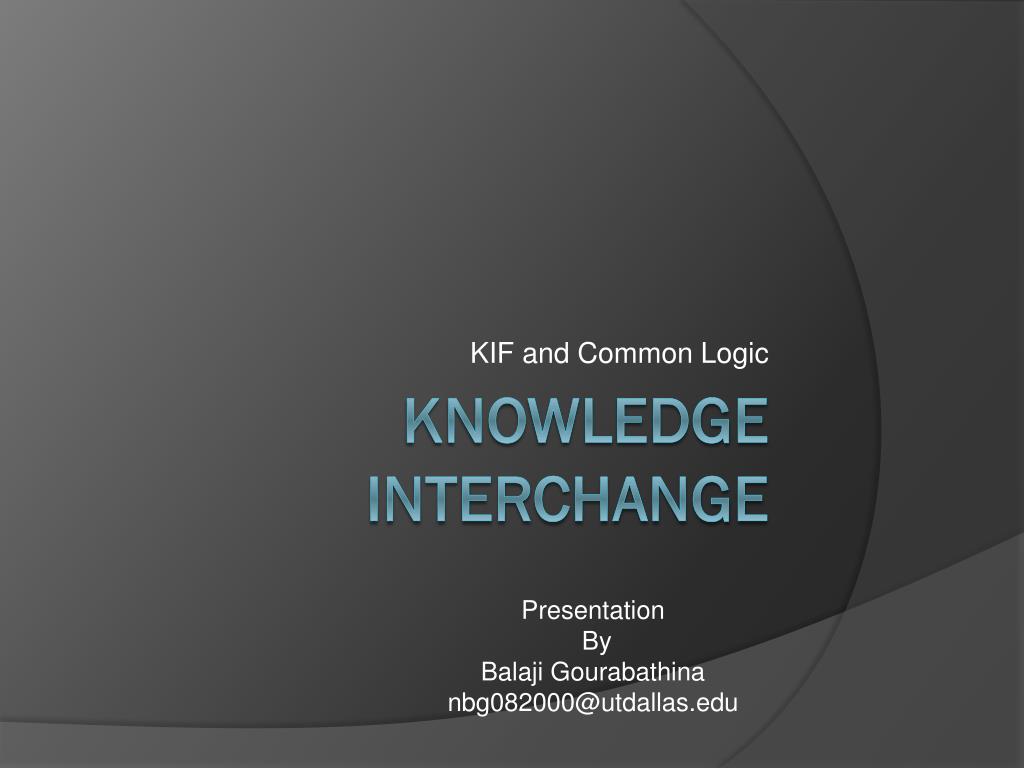 KIF and Common Logic

KNOWLEDGE INTERCHANGE

Presentation
By
Balaji Gourabathina
nbg082000@utdallas.edu